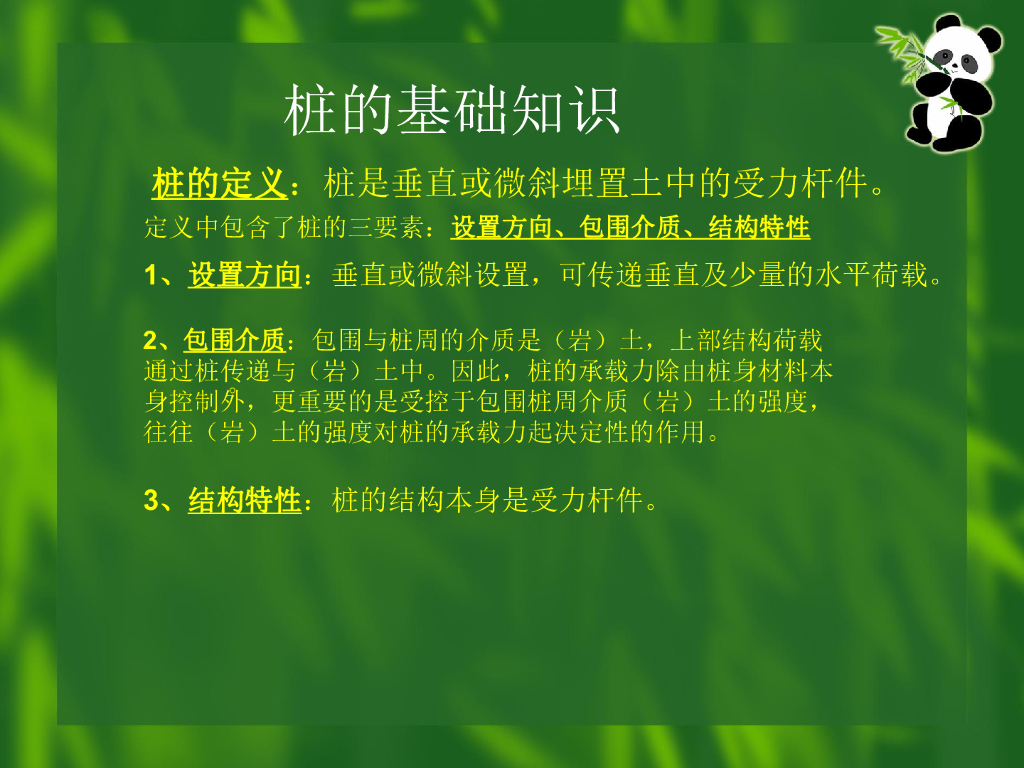 桩的基础知识

桩的定义：桩是垂直或微斜埋置土中的受力杆件。

定义中包含了桩的三要素：设置方向、包围介质、结构特性

1、设置方向：垂直或微斜设置，可传递垂直及少量的水平荷载。

2、包围介质：包围与桩周的介质是（岩）土，上部结构荷载通过桩传递与（岩）土中。因此，桩的承载力除由桩身材料本身控制外，更重要的是受控于包围桩周介质（岩）土的强度，往往（岩）土的强度对桩的承载力起决定性的作用。

3、结构特性：桩的结构本身是受力杆件。